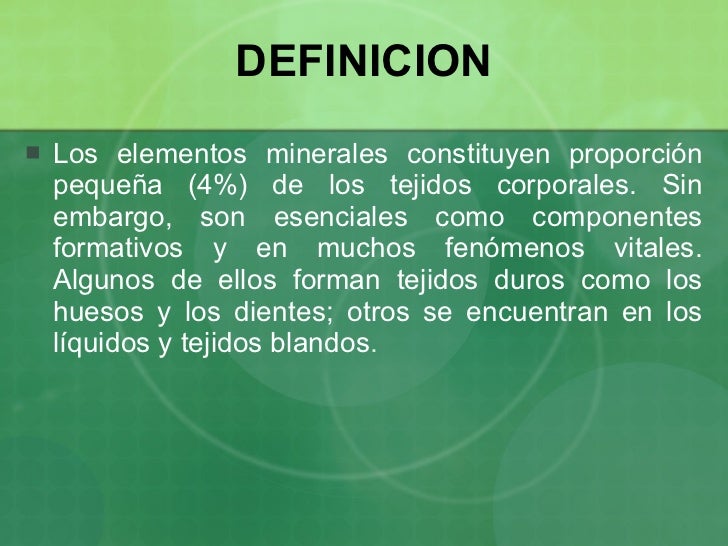 DEFINICION

Los elementos minerales constituyen proporción pequeña (4%) de los tejidos corporales. Sin embargo, son esenciales como componentes formativos y en muchos fenómenos vitales. Algunos de ellos forman tejidos duros como los huesos y los dientes; otros se encuentran en los líquidos y tejidos blandos.